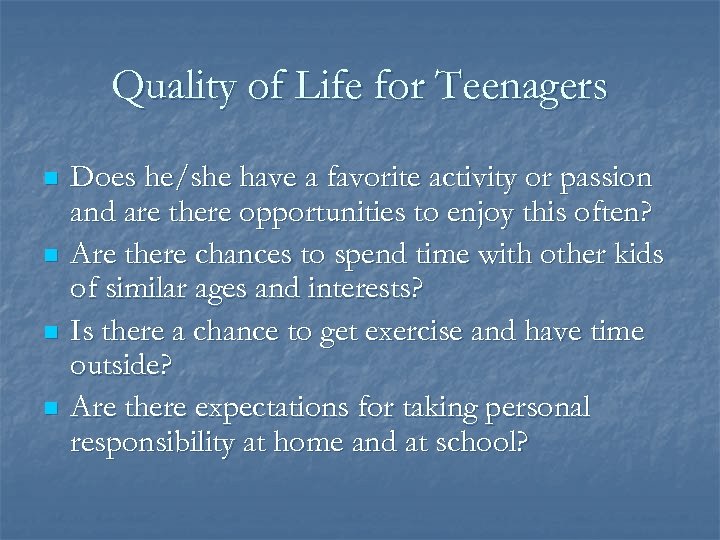 Quality of Life for Teenagers

- Does he/she have a favorite activity or passion and are there opportunities to enjoy this often?
- Are there chances to spend time with other kids of similar ages and interests?
- Is there a chance to get exercise and have time outside?
- Are there expectations for taking personal responsibility at home and at school?